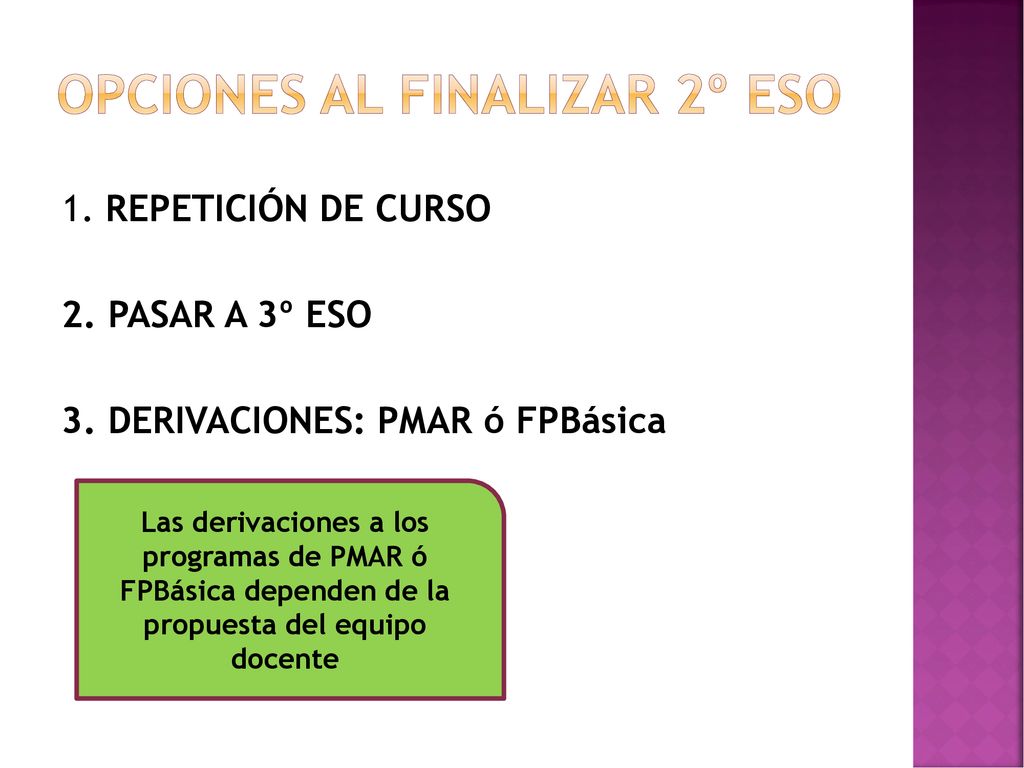 OPCIONES AL FINALIZAR 2º ESO

1. REPETICIÓN DE CURSO

2. PASAR A 3º ESO

3. DERIVACIONES: PMAR ó FPBásica

Las derivaciones a los programas de PMAR ó FPBásica dependen de la propuesta del equipo docente